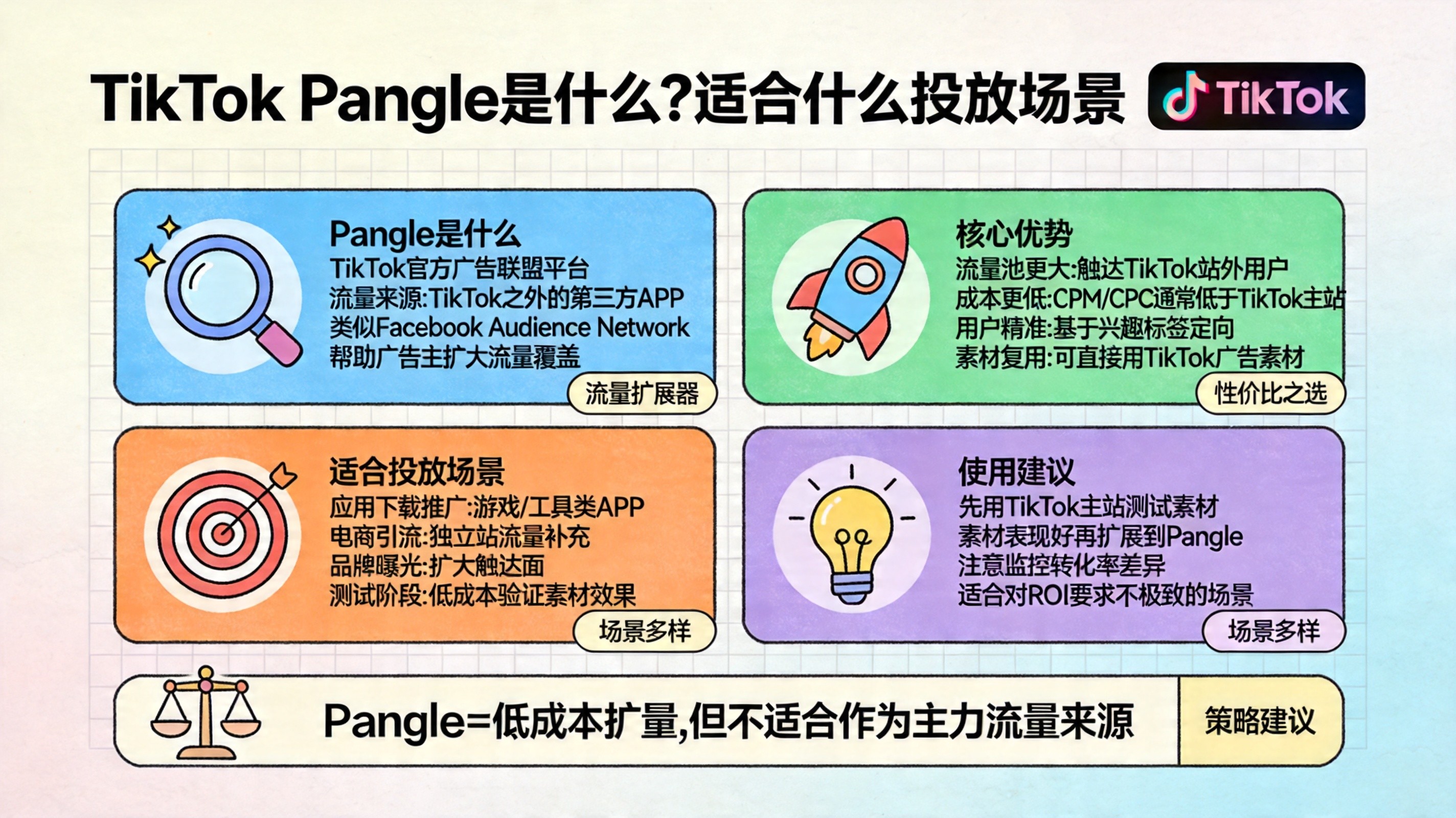 TikTok Pangle是什么?适合什么投放场景

TikTok

Pangle是什么
TikTok官方广告联盟平台
流量来源:TikTok之外的第三方APP
类似Facebook Audience Network
帮助广告主扩大流量覆盖
流量扩展器

核心优势
流量池更大:触达TikTok站外用户
成本更低:CPM/CPC通常低于TikTok主站
用户精准:基于兴趣标签定向
素材复用:可直接用TikTok广告素材
性价比之选

适合投放场景
应用下载推广:游戏/工具类APP
电商引流:独立站流量补充
品牌曝光:扩大触达面
测试阶段:低成本验证素材效果
场景多样

使用建议
先用TikTok主站测试素材
素材表现好再扩展到Pangle
注意监控转化率差异
适合对ROI要求不极致的场景
场景多样

Pangle=低成本扩量,但不适合作为主力流量来源
策略建议